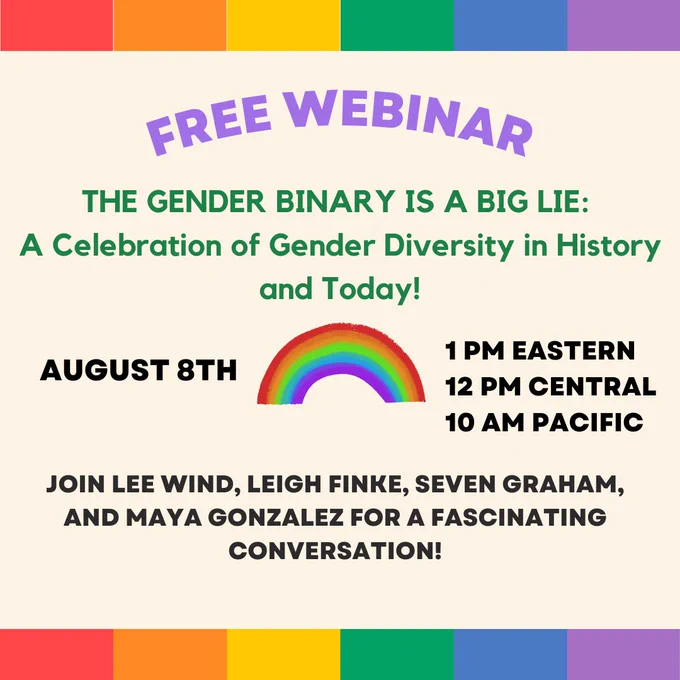 FREE WEBINAR

THE GENDER BINARY IS A BIG LIE: A Celebration of Gender Diversity in History and Today!

AUGUST 8TH

1 PM EASTERN
12 PM CENTRAL
10 AM PACIFIC

JOIN LEE WIND, LEIGH FINKE, SEVEN GRAHAM, AND MAYA GONZALEZ FOR A FASCINATING CONVERSATION!